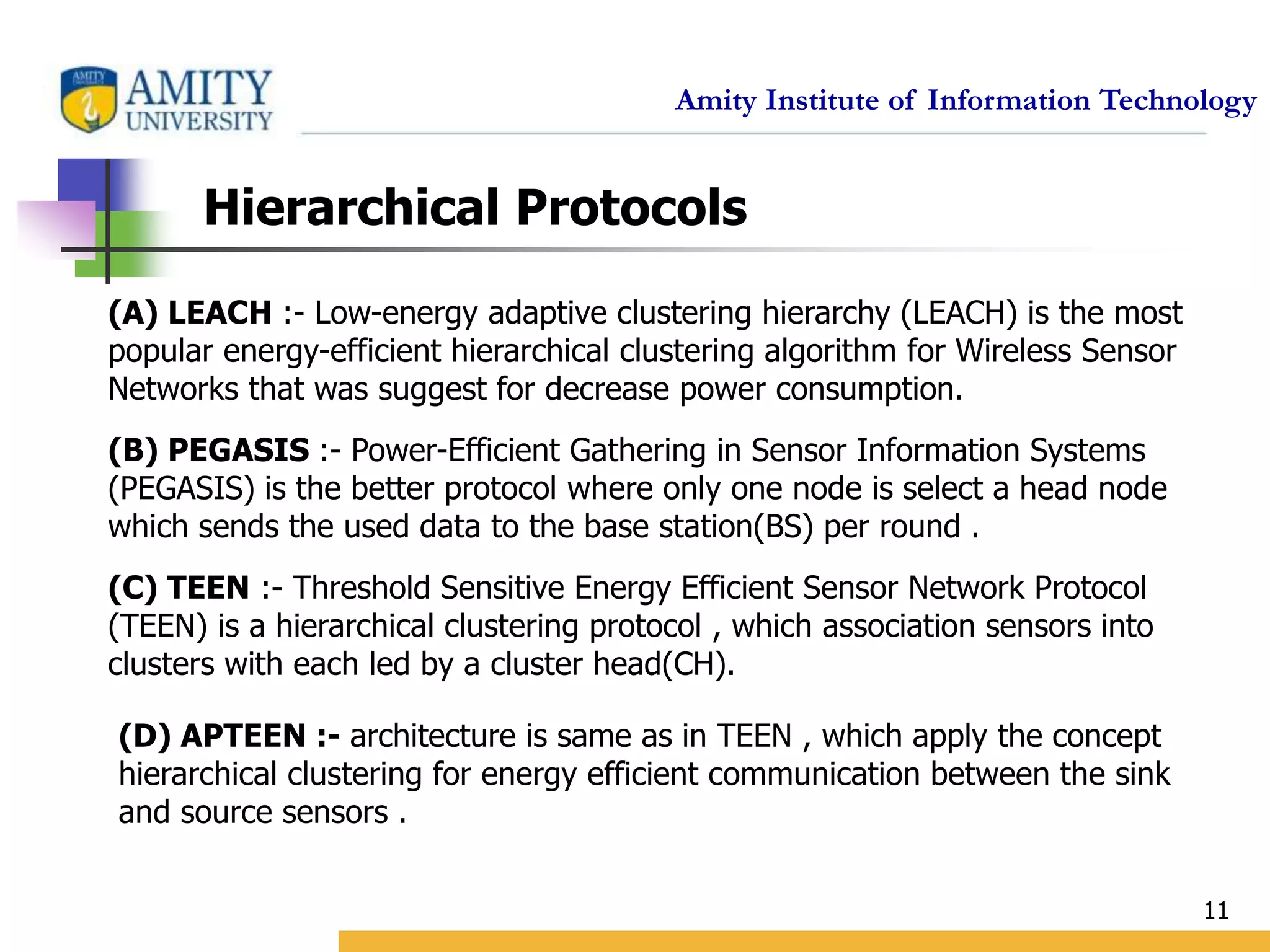 AMITY UNIVERSITY

Amity Institute of Information Technology

Hierarchical Protocols

(A) LEACH :- Low-energy adaptive clustering hierarchy (LEACH) is the most popular energy-efficient hierarchical clustering algorithm for Wireless Sensor Networks that was suggest for decrease power consumption.

(B) PEGASIS :- Power-Efficient Gathering in Sensor Information Systems (PEGASIS) is the better protocol where only one node is select a head node which sends the used data to the base station(BS) per round .

(C) TEEN :- Threshold Sensitive Energy Efficient Sensor Network Protocol (TEEN) is a hierarchical clustering protocol , which association sensors into clusters with each led by a cluster head(CH).

(D) APTEEN :- architecture is same as in TEEN , which apply the concept hierarchical clustering for energy efficient communication between the sink and source sensors .

11